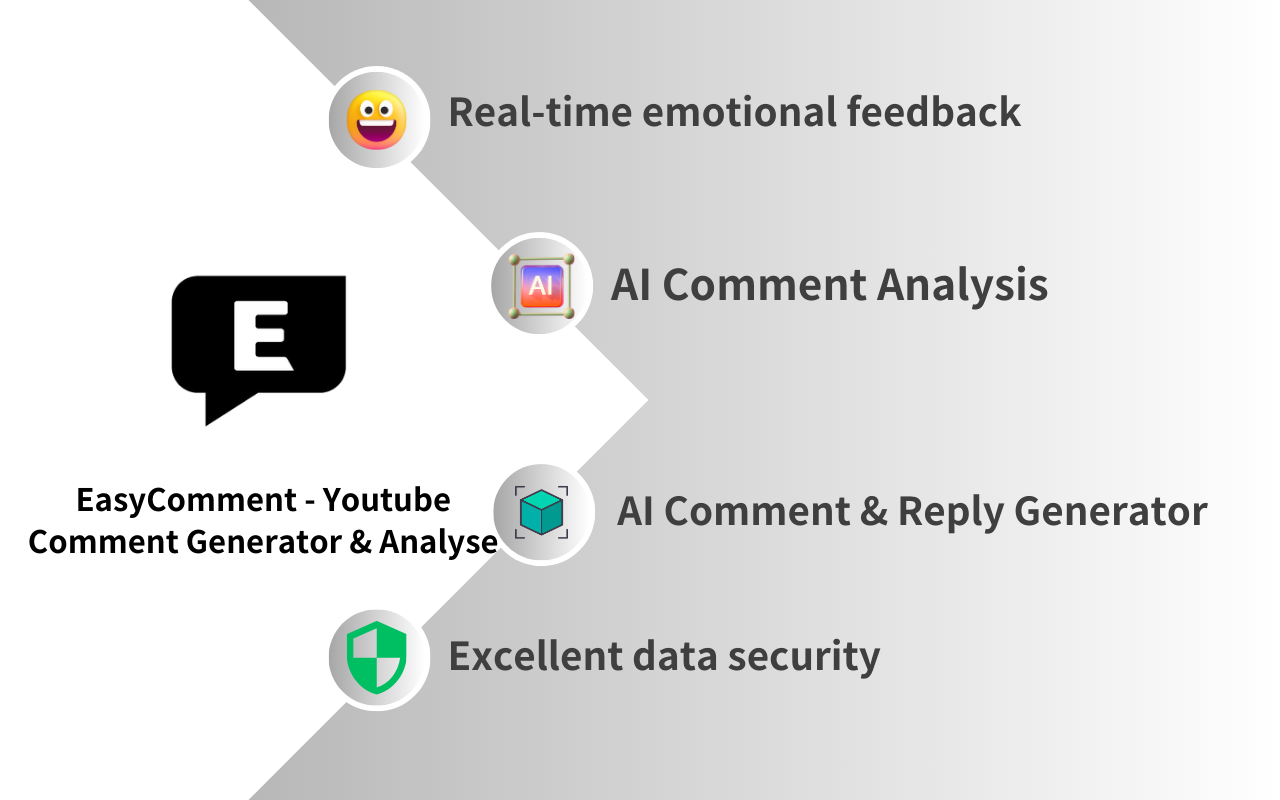 Real-time emotional feedback

AI

AI Comment Analysis

E

EasyComment - Youtube Comment Generator & Analyse

AI Comment & Reply Generator

Excellent data security